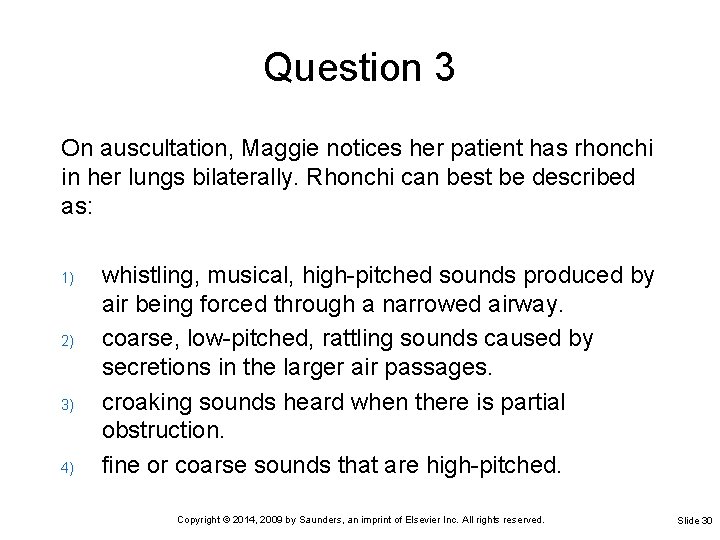 Question 3

On auscultation, Maggie notices her patient has rhonchi in her lungs bilaterally. Rhonchi can best be described as:

1) whistling, musical, high-pitched sounds produced by air being forced through a narrowed airway.

2) coarse, low-pitched, rattling sounds caused by secretions in the larger air passages.

3) croaking sounds heard when there is partial obstruction.

4) fine or coarse sounds that are high-pitched.

Copyright © 2014, 2009 by Saunders, an imprint of Elsevier Inc. All rights reserved.

Slide 30